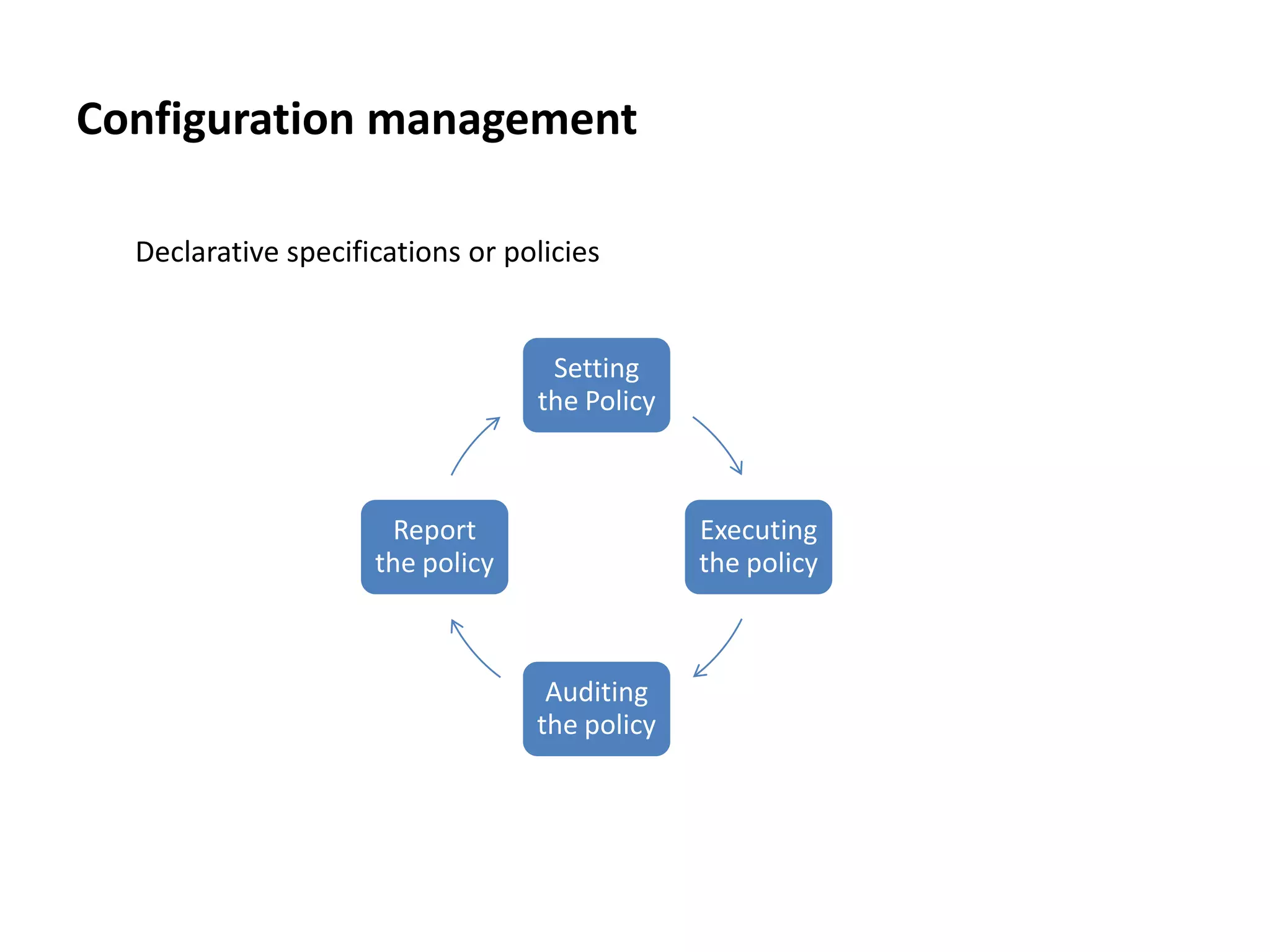 Configuration management

Declarative specifications or policies

Setting the Policy

Executing the policy

Auditing the policy

Report the policy